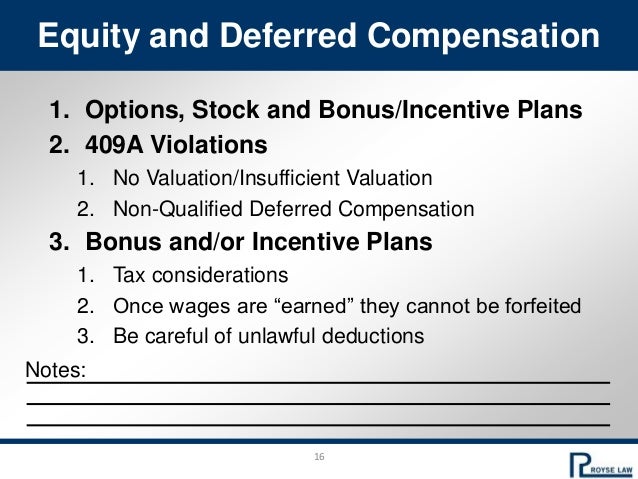 Equity and Deferred Compensation

1. Options, Stock and Bonus/Incentive Plans
2. 409A Violations
   1. No Valuation/Insufficient Valuation
   2. Non-Qualified Deferred Compensation
3. Bonus and/or Incentive Plans
   1. Tax considerations
   2. Once wages are “earned” they cannot be forfeited
   3. Be careful of unlawful deductions

Notes:

16

ROYSE LAW